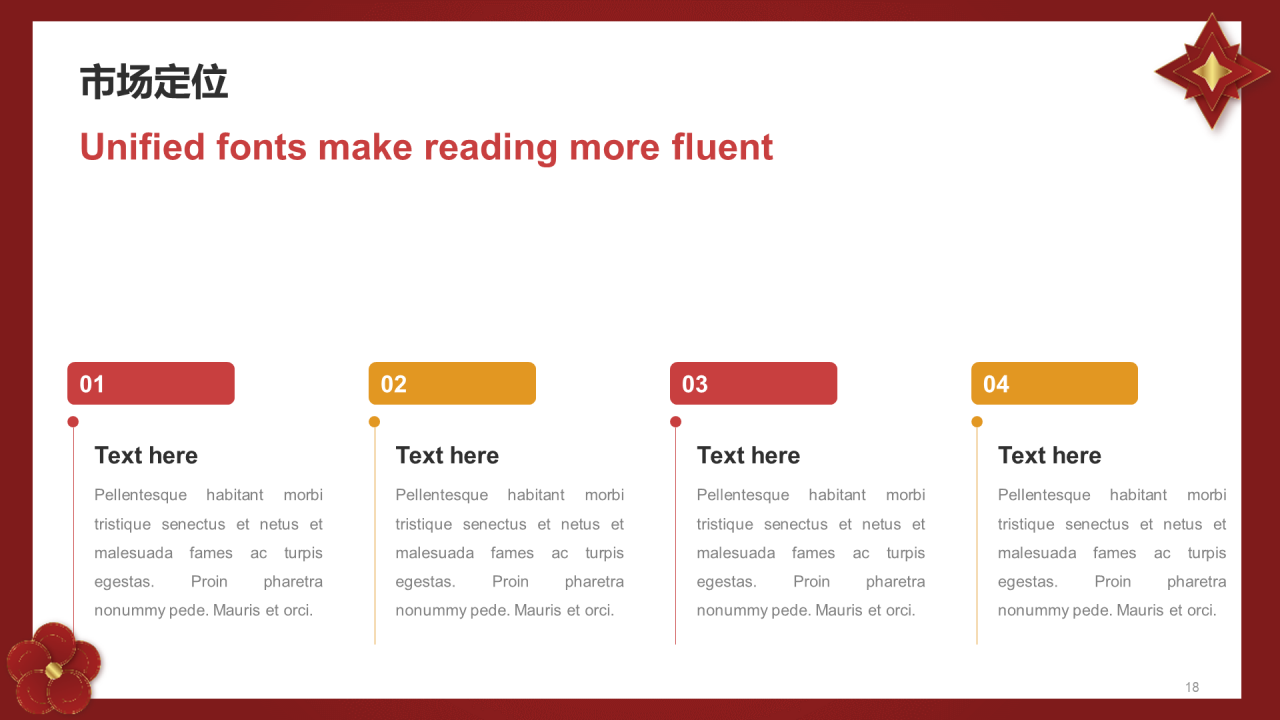 市场定位

Unified fonts make reading more fluent

01

Text here

Pellentesque habitant morbi tristique senectus et netus et malesuada fames ac turpis egestas. Proin pharetra nonummy pede. Mauris et orci.

02

Text here

Pellentesque habitant morbi tristique senectus et netus et malesuada fames ac turpis egestas. Proin pharetra nonummy pede. Mauris et orci.

03

Text here

Pellentesque habitant morbi tristique senectus et netus et malesuada fames ac turpis egestas. Proin pharetra nonummy pede. Mauris et orci.

04

Text here

Pellentesque habitant morbi tristique senectus et netus et malesuada fames ac turpis egestas. Proin pharetra nonummy pede. Mauris et orci.

18